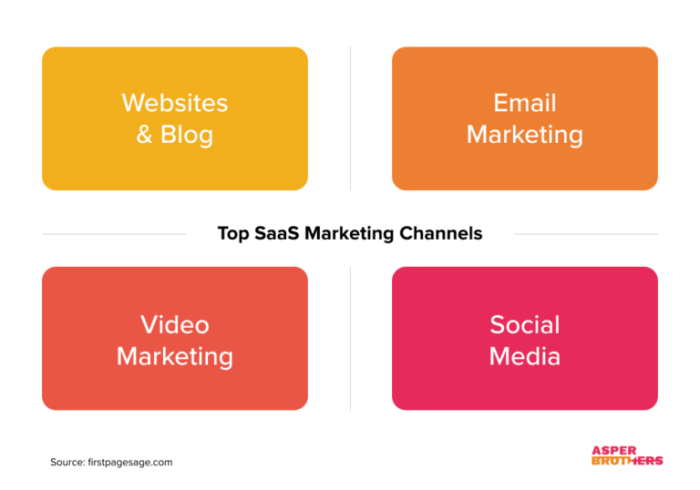 Websites & Blog

Email Marketing

Top SaaS Marketing Channels

Video Marketing

Social Media

Source: firstpagesage.com

ASPER BROTHERS